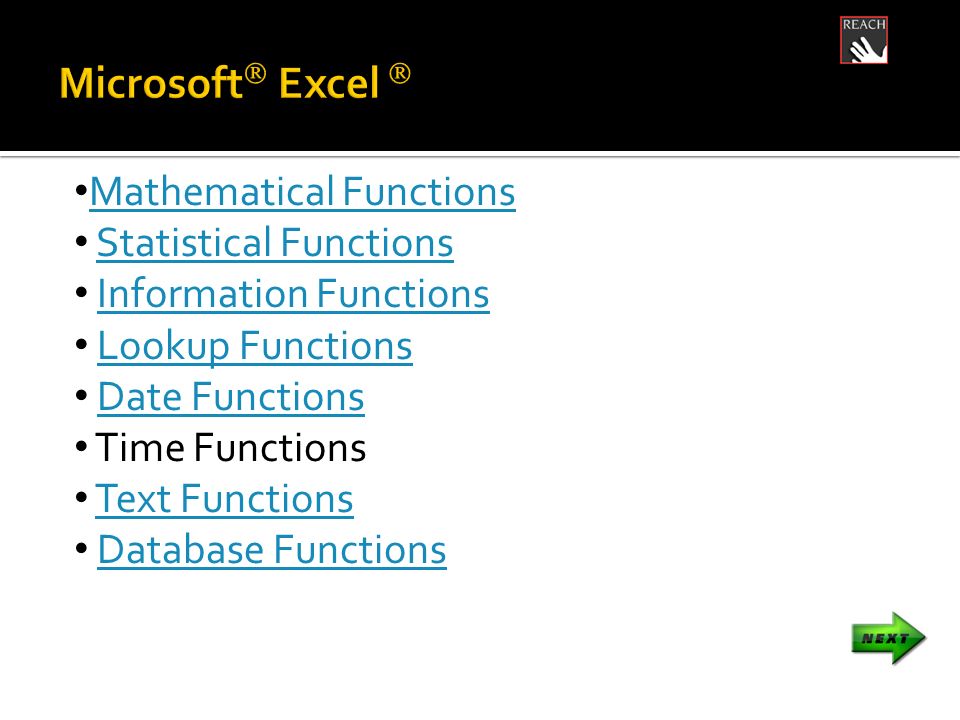 REACH

Microsoft® Excel ®

•Mathematical Functions
• Statistical Functions
• Information Functions
• Lookup Functions
• Date Functions
• Time Functions
• Text Functions
• Database Functions

NEXT